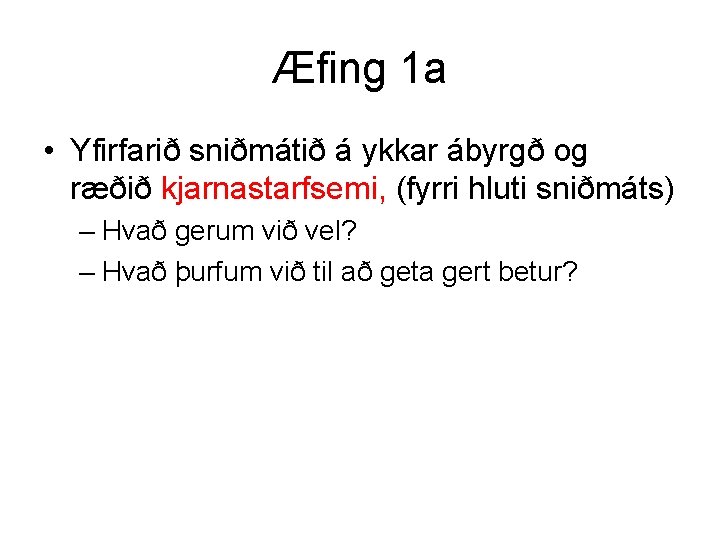 Æfing 1a

• Yfirfarið sniðmátið á ykkar ábyrgð og ræðið kjarnastarfsemi, (fyrri hluti sniðmáts)

– Hvað gerum við vel?

– Hvað þurfum við til að geta gert betur?